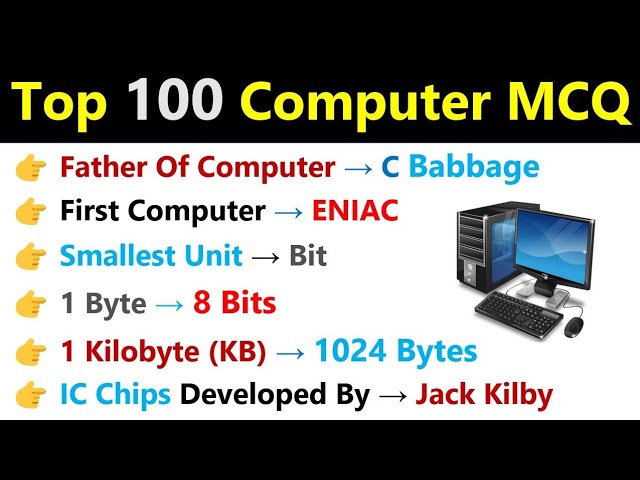 Top 100 Computer MCQ

👉 Father Of Computer → C Babbage
👉 First Computer → ENIAC
👉 Smallest Unit → Bit
👉 1 Byte → 8 Bits
👉 1 Kilobyte (KB) → 1024 Bytes
👉 IC Chips Developed By → Jack Kilby